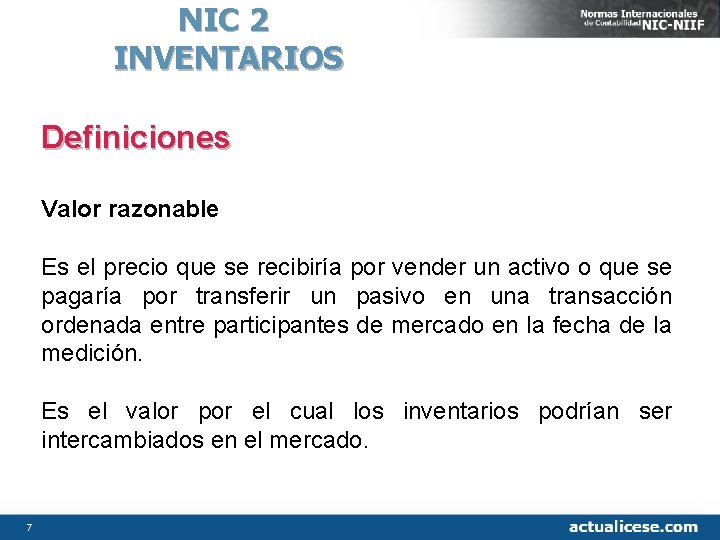 NIC 2
INVENTARIOS

Normas Internacionales de Contabilidad NIC-NIIF

Definiciones

Valor razonable

Es el precio que se recibiría por vender un activo o que se pagaría por transferir un pasivo en una transacción ordenada entre participantes de mercado en la fecha de la medición.

Es el valor por el cual los inventarios podrían ser intercambiados en el mercado.

7

actualicese.com